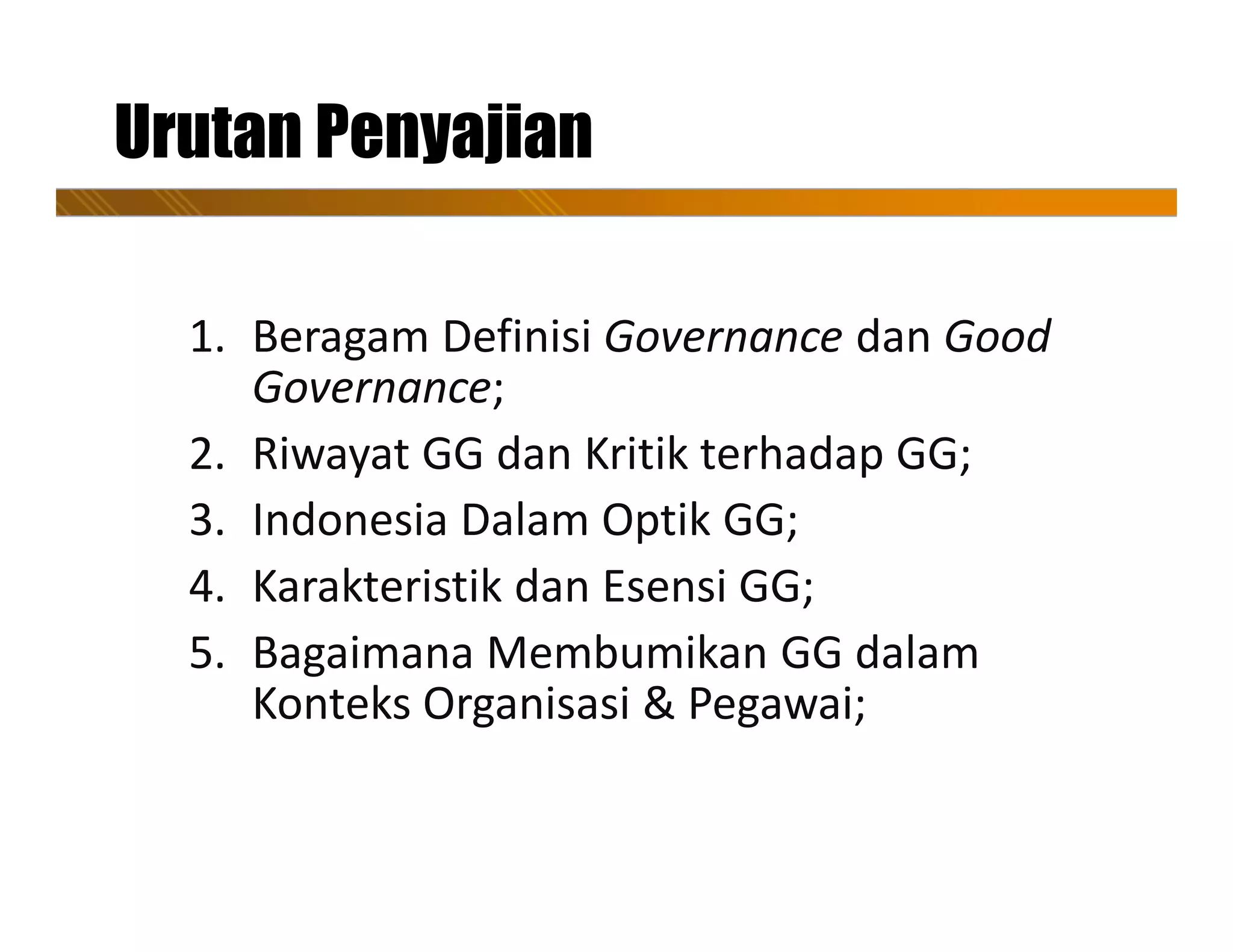 Urutan Penyajian

1. Beragam Definisi Governance dan Good Governance;
2. Riwayat GG dan Kritik terhadap GG;
3. Indonesia Dalam Optik GG;
4. Karakteristik dan Esensi GG;
5. Bagaimana Membumikan GG dalam Konteks Organisasi & Pegawai;